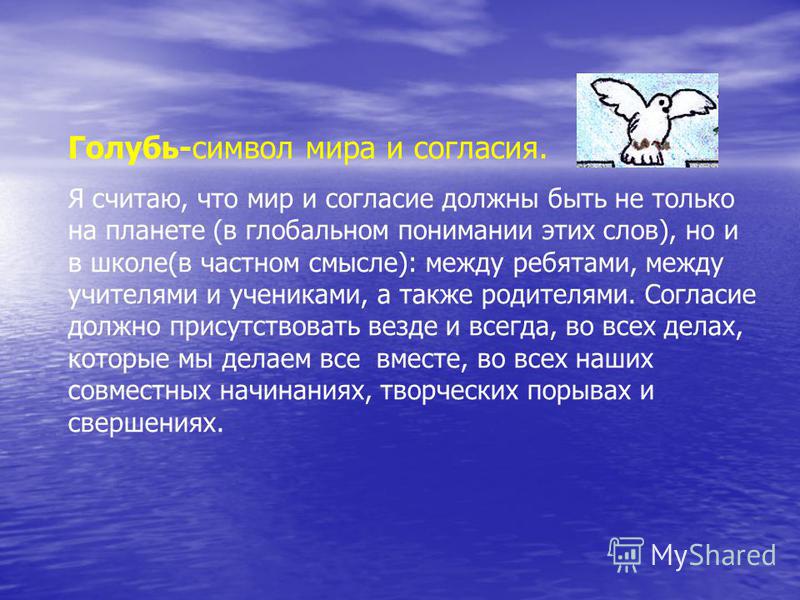 Голубь-символ мира и согласия.

Я считаю, что мир и согласие должны быть не только на планете (в глобальном понимании этих слов), но и в школе(в частном смысле): между ребятами, между учителями и учениками, а также родителями. Согласие должно присутствовать везде и всегда, во всех делах, которые мы делаем все вместе, во всех наших совместных начинаниях, творческих порывах и свершениях.

MyShared